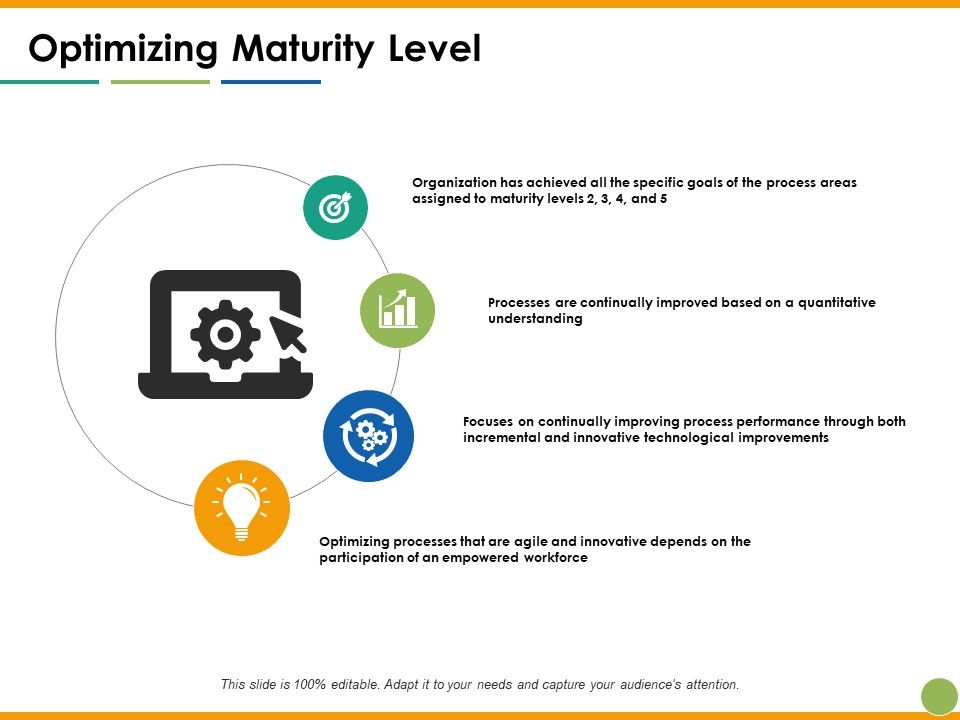 Optimizing Maturity Level

Organization has achieved all the specific goals of the process areas assigned to maturity levels 2, 3, 4, and 5

Processes are continually improved based on a quantitative understanding

Focuses on continually improving process performance through both incremental and innovative technological improvements

Optimizing processes that are agile and innovative depends on the participation of an empowered workforce

This slide is 100% editable. Adapt it to your needs and capture your audience's attention.